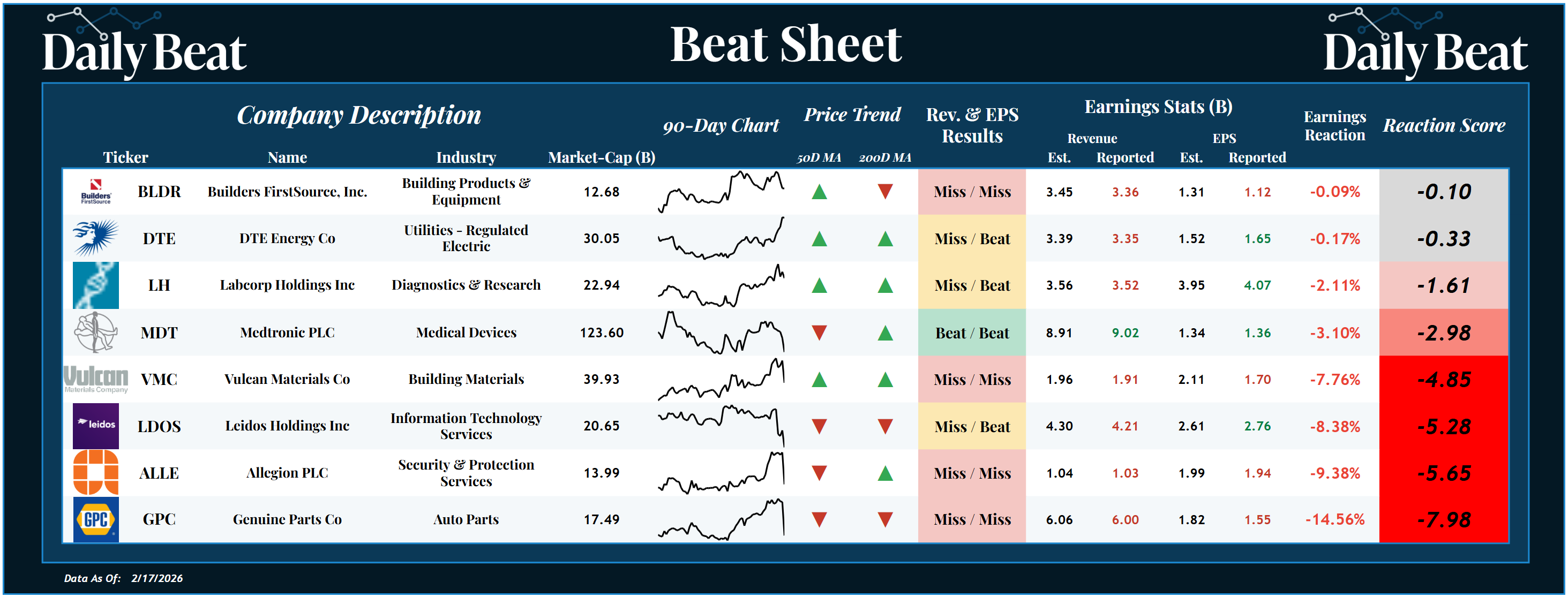 Daily Beat

Beat Sheet

Daily Beat

Company Description

90-Day Chart

Price Trend

Rev. & EPS Results

Earnings Stats (B)

Earnings Reaction

Reaction Score

| Ticker | Name | Industry | Market-Cap (B) | 50D MA | 200D MA | Rev. & EPS Results | Revenue Est. | Revenue Reported | EPS Est. | EPS Reported | Earnings Reaction | Reaction Score |
|---|---|---|---|---|---|---|---|---|---|---|---|---|
| BLDR | Builders FirstSource, Inc. | Building Products & Equipment | 12.68 | ▲ | ▼ | Miss / Miss | 3.45 | 3.36 | 1.31 | 1.12 | -0.09% | -0.10 |
| DTE | DTE Energy Co | Utilities - Regulated Electric | 30.05 | ▲ | ▲ | Miss / Beat | 3.39 | 3.35 | 1.52 | 1.65 | -0.17% | -0.33 |
| LH | Labcorp Holdings Inc | Diagnostics & Research | 22.94 | ▲ | ▲ | Miss / Beat | 3.56 | 3.52 | 3.95 | 4.07 | -2.11% | -1.61 |
| MDT | Medtronic PLC | Medical Devices | 123.60 | ▼ | ▲ | Beat / Beat | 8.91 | 9.02 | 1.34 | 1.36 | -3.10% | -2.98 |
| VMC | Vulcan Materials Co | Building Materials | 39.93 | ▲ | ▲ | Miss / Miss | 1.96 | 1.91 | 2.11 | 1.70 | -7.76% | -4.85 |
| LDOS | Leidos Holdings Inc | Information Technology Services | 20.65 | ▼ | ▼ | Miss / Beat | 4.30 | 4.21 | 2.61 | 2.76 | -8.38% | -5.28 |
| ALLE | Allegion PLC | Security & Protection Services | 13.99 | ▼ | ▲ | Miss / Miss | 1.04 | 1.03 | 1.99 | 1.94 | -9.38% | -5.65 |
| GPC | Genuine Parts Co | Auto Parts | 17.49 | ▼ | ▼ | Miss / Miss | 6.06 | 6.00 | 1.82 | 1.55 | -14.56% | -7.98 |

Builders FirstSource
Vulcan Materials Company
leidos
GPC

Data As Of: 2/17/2026